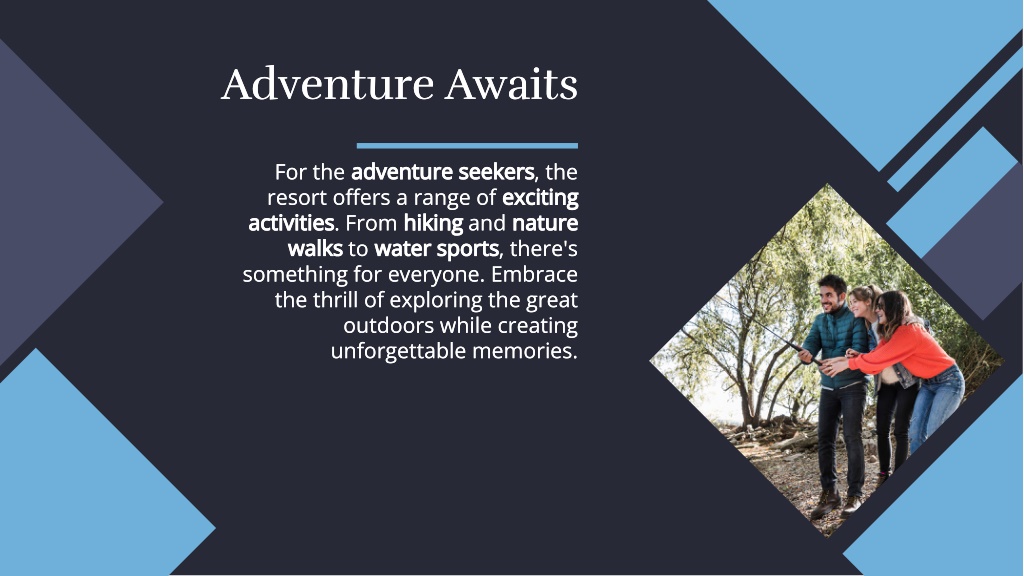 Adventure Awaits

For the adventure seekers, the resort offers a range of exciting activities. From hiking and nature walks to water sports, there's something for everyone. Embrace the thrill of exploring the great outdoors while creating unforgettable memories.